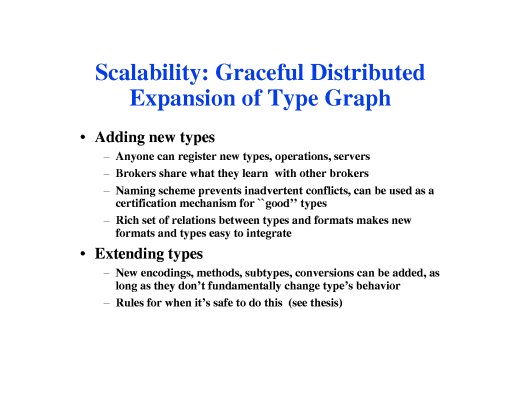 Scalability: Graceful Distributed Expansion of Type Graph

• Adding new types
– Anyone can register new types, operations, servers
– Brokers share what they learn with other brokers
– Naming scheme prevents inadvertent conflicts, can be used as a certification mechanism for ``good'' types
– Rich set of relations between types and formats makes new formats and types easy to integrate

• Extending types
– New encodings, methods, subtypes, conversions can be added, as long as they don't fundamentally change type's behavior
– Rules for when it's safe to do this (see thesis)